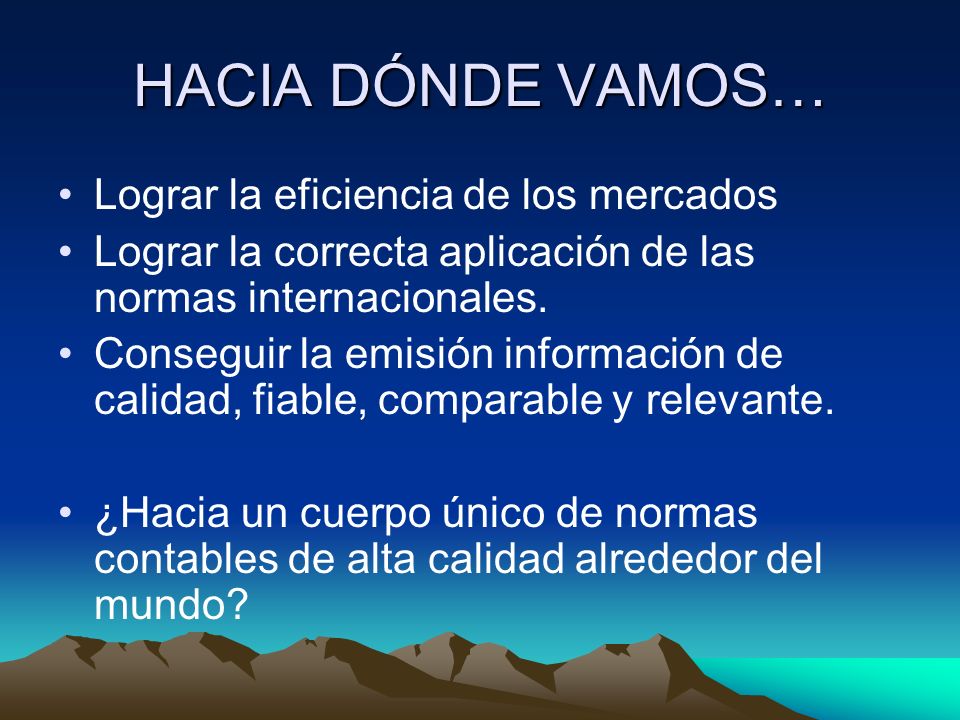 HACIA DÓNDE VAMOS…

• Lograr la eficiencia de los mercados
• Lograr la correcta aplicación de las normas internacionales.
• Conseguir la emisión información de calidad, fiable, comparable y relevante.

• ¿Hacia un cuerpo único de normas contables de alta calidad alrededor del mundo?